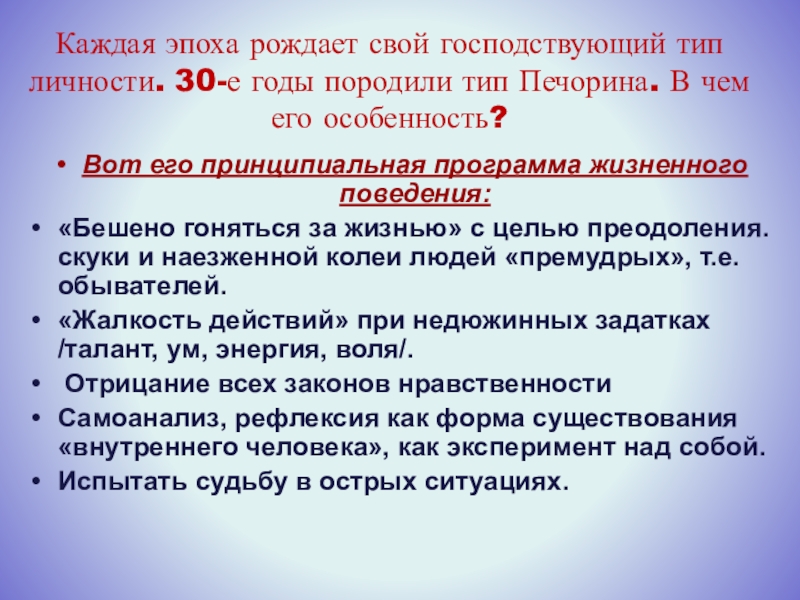 Каждая эпоха рождает свой господствующий тип личности. 30-е годы породили тип Печорина. В чем его особенность?

• Вот его принципиальная программа жизненного поведения:
• «Бешено гоняться за жизнью» с целью преодоления. скуки и наезженной колеи людей «премудрых», т.е. обывателей.
• «Жалкость действий» при недюжинных задатках /талант, ум, энергия, воля/.
• Отрицание всех законов нравственности
• Самоанализ, рефлексия как форма существования «внутреннего человека», как эксперимент над собой.
• Испытать судьбу в острых ситуациях.